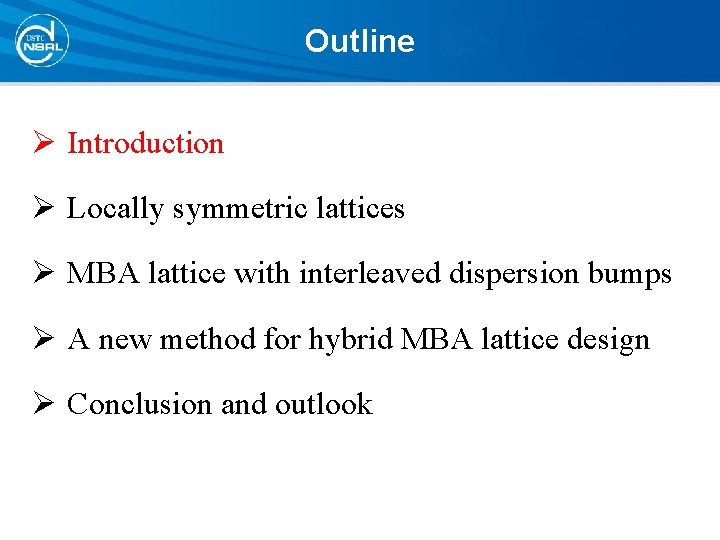 USTC NSRL

Outline

➢ Introduction

➢ Locally symmetric lattices

➢ MBA lattice with interleaved dispersion bumps

➢ A new method for hybrid MBA lattice design

➢ Conclusion and outlook